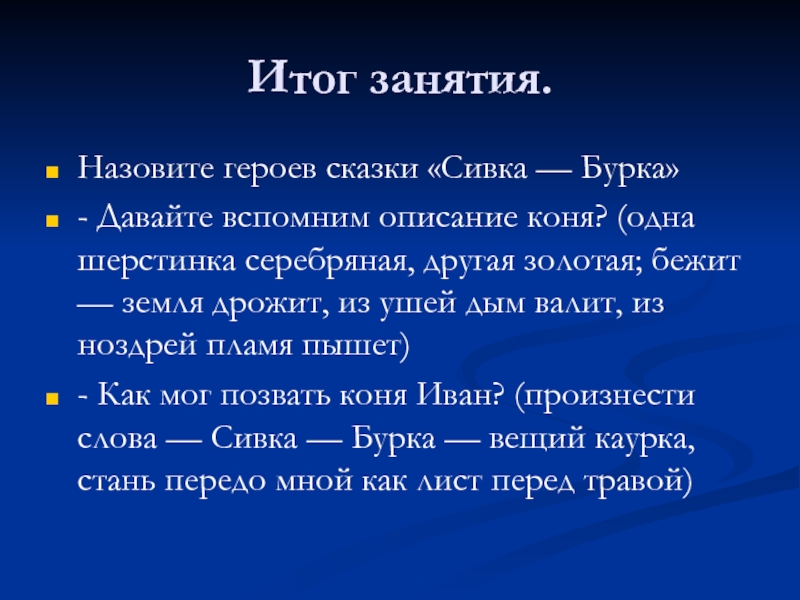 Итог занятия.

Назовите героев сказки «Сивка — Бурка»

- Давайте вспомним описание коня? (одна шерстинка серебряная, другая золотая; бежит — земля дрожит, из ушей дым валит, из ноздрей пламя пышет)

- Как мог позвать коня Иван? (произнести слова — Сивка — Бурка — вещий каурка, стань передо мной как лист перед травой)